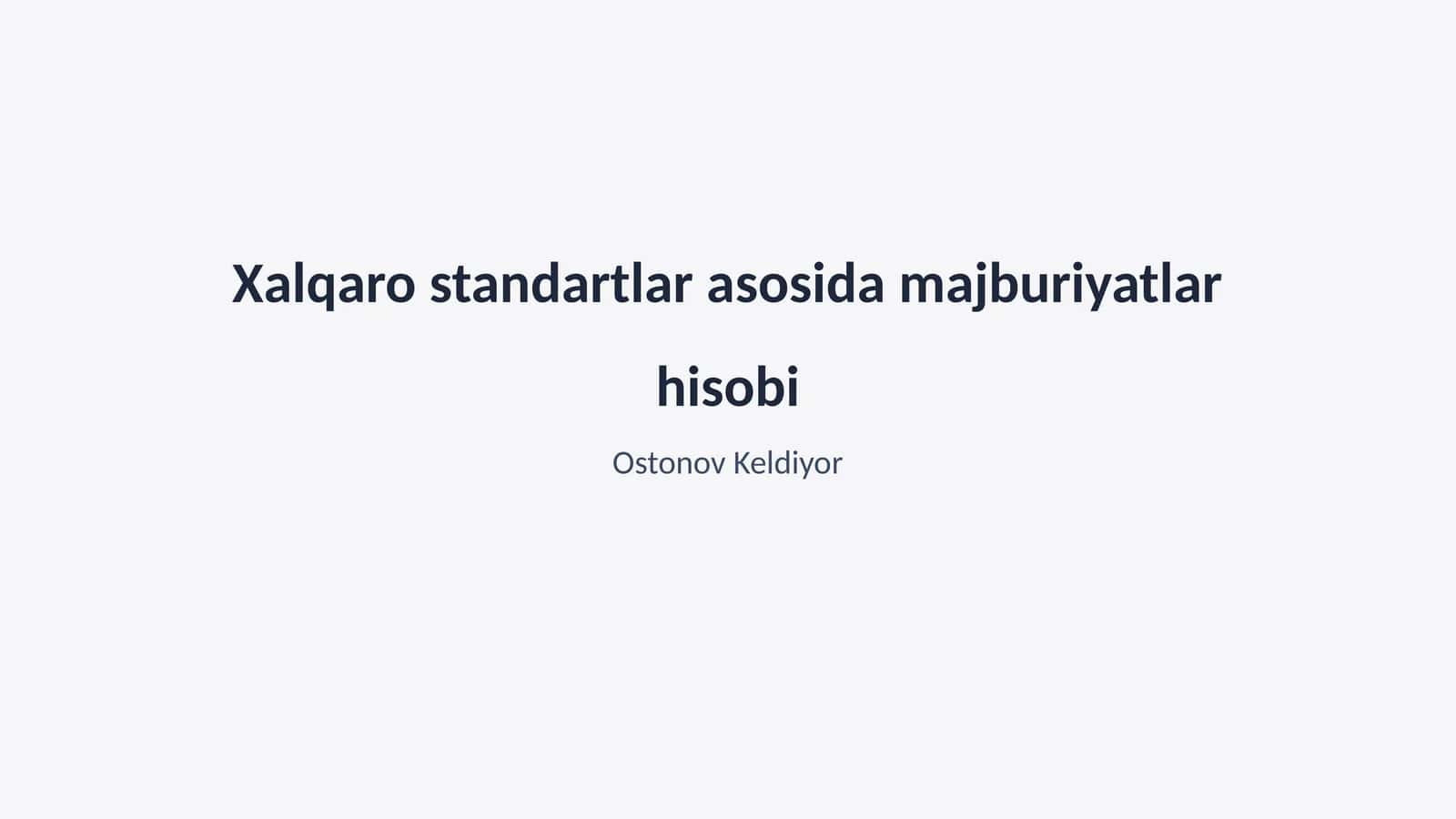 Xalqaro standartlar asosida majburiyatlar hisobi

Ostonov Keldiyor